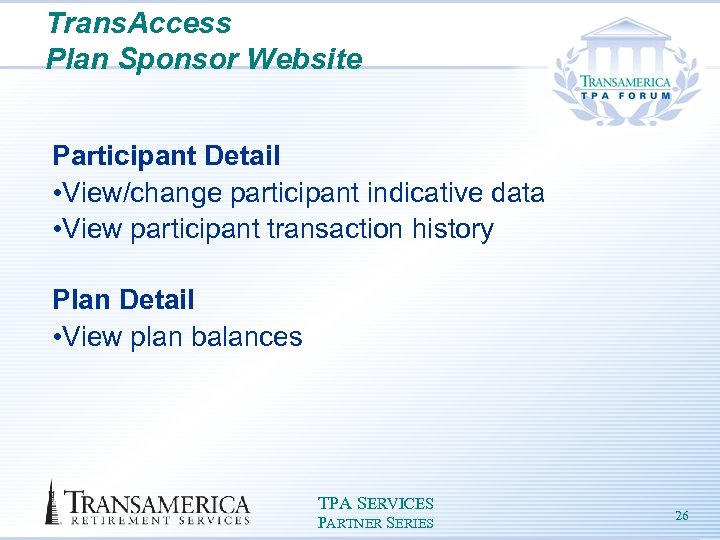 TransAccess
Plan Sponsor Website

TRANSAMERICA
TPA FORUM

Participant Detail
•View/change participant indicative data
•View participant transaction history

Plan Detail
•View plan balances

TRANSAMERICA
RETIREMENT SERVICES

TPA SERVICES
PARTNER SERIES

26